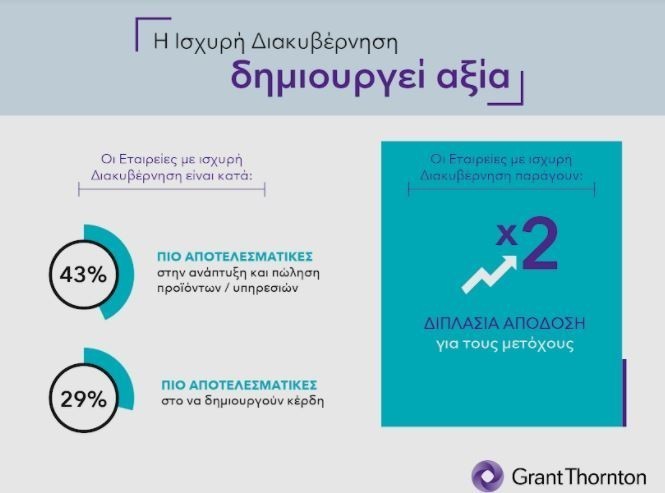 Η Ισχυρή Διακυβέρνηση
δημιουργεί αξία

Οι Εταιρείες με ισχυρή Διακυβέρνηση είναι κατά:

43%
ΠΙΟ ΑΠΟΤΕΛΕΣΜΑΤΙΚΕΣ
στην ανάπτυξη και πώληση προϊόντων / υπηρεσιών

29%
ΠΙΟ ΑΠΟΤΕΛΕΣΜΑΤΙΚΕΣ
στο να δημιουργούν κέρδη

Οι Εταιρείες με ισχυρή Διακυβέρνηση παράγουν:

x2

ΔΙΠΛΑΣΙΑ ΑΠΟΔΟΣΗ
για τους μετόχους

Grant Thornton